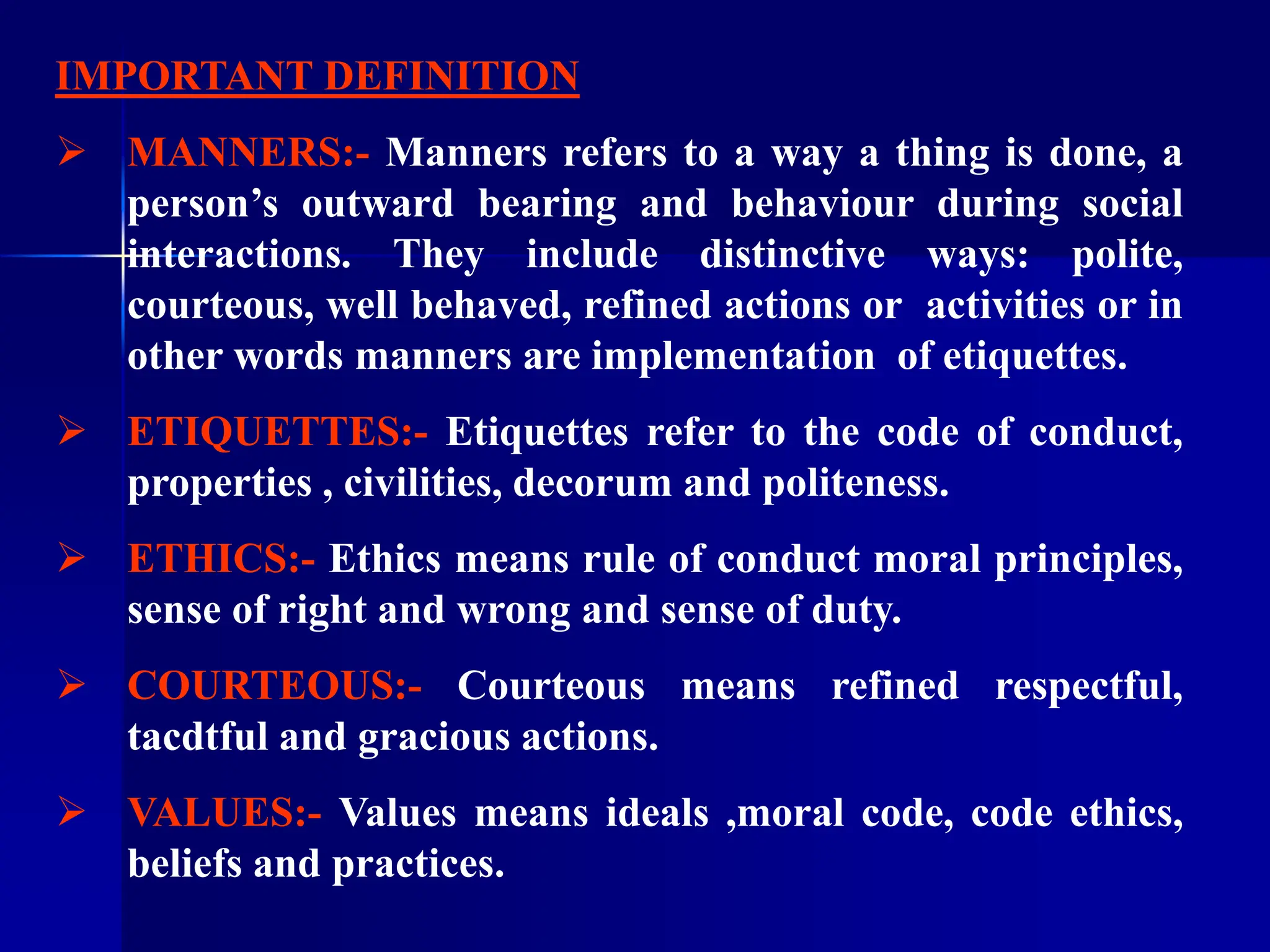 IMPORTANT DEFINITION

➢ MANNERS:- Manners refers to a way a thing is done, a person's outward bearing and behaviour during social interactions. They include distinctive ways: polite, courteous, well behaved, refined actions or activities or in other words manners are implementation of etiquettes.

➢ ETIQUETTES:- Etiquettes refer to the code of conduct, properties , civilities, decorum and politeness.

➢ ETHICS:- Ethics means rule of conduct moral principles, sense of right and wrong and sense of duty.

➢ COURTEOUS:- Courteous means refined respectful, tacdtful and gracious actions.

➢ VALUES:- Values means ideals ,moral code, code ethics, beliefs and practices.